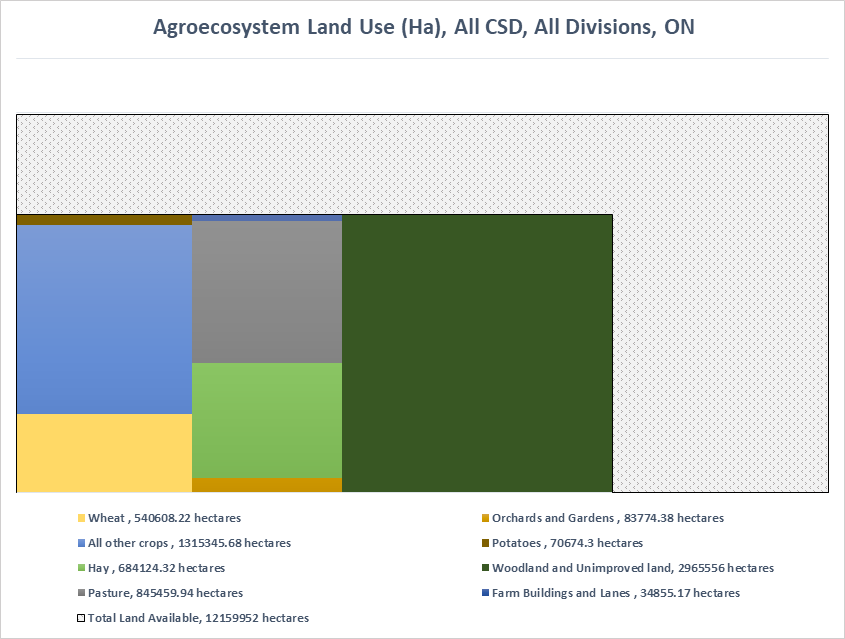 Agroecosystem Land Use (Ha), All CSD, All Divisions, ON

Wheat , 540608.22 hectares

All other crops , 1315345.68 hectares

Hay , 684124.32 hectares

Pasture, 845459.94 hectares

Total Land Available, 12159952 hectares

Orchards and Gardens , 83774.38 hectares

Potatoes , 70674.3 hectares

Woodland and Unimproved land, 2965556 hectares

Farm Buildings and Lanes , 34855.17 hectares